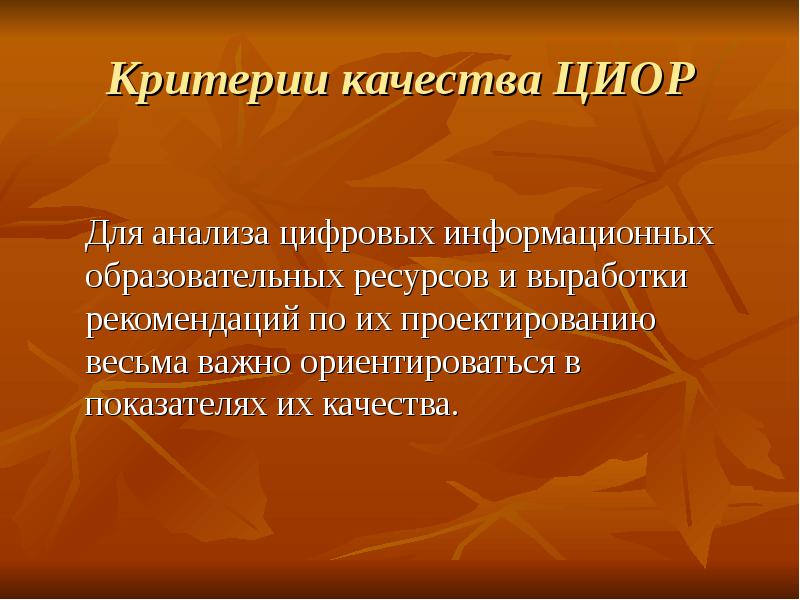 Критерии качества ЦИОР

Для анализа цифровых информационных образовательных ресурсов и выработки рекомендаций по их проектированию весьма важно ориентироваться в показателях их качества.